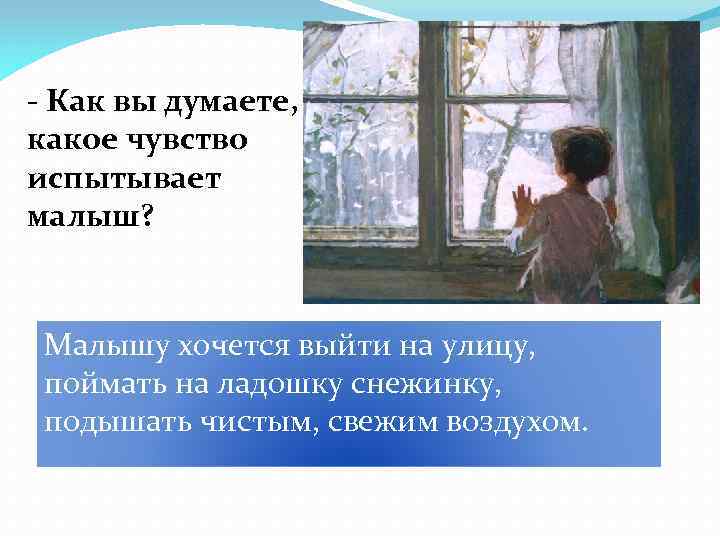 - Как вы думаете, какое чувство испытывает малыш?

Малышу хочется выйти на улицу, поймать на ладошку снежинку, подышать чистым, свежим воздухом.